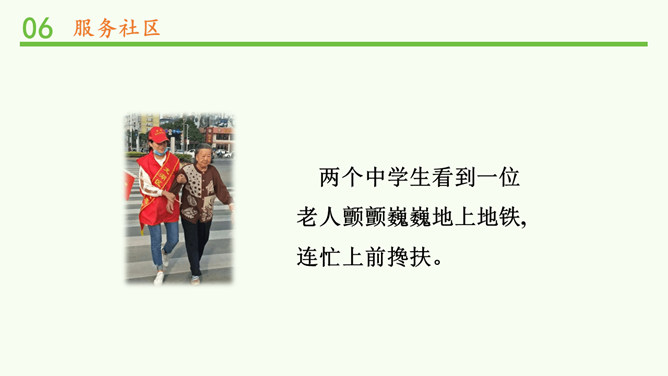 06 服务社区

两个中学生看到一位老人颤颤巍巍地上地铁，连忙上前搀扶。